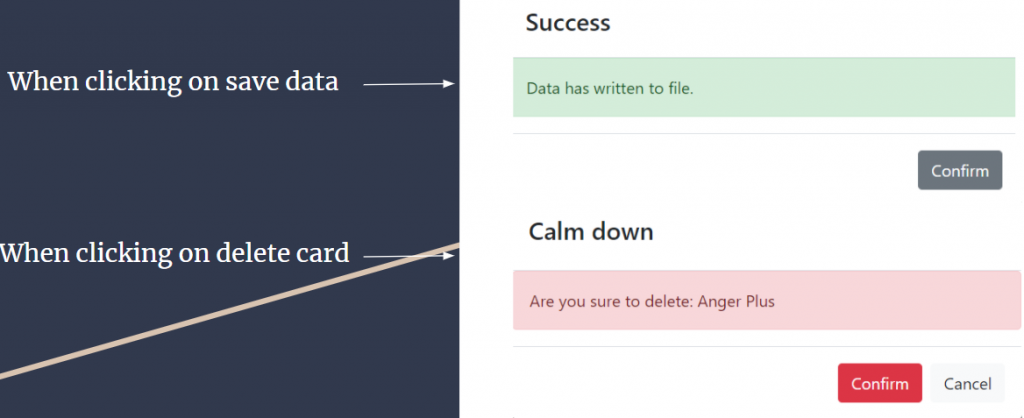 When clicking on save data

When clicking on delete card

Success

Data has written to file.

Confirm

Calm down

Are you sure to delete: Anger Plus

Confirm

Cancel